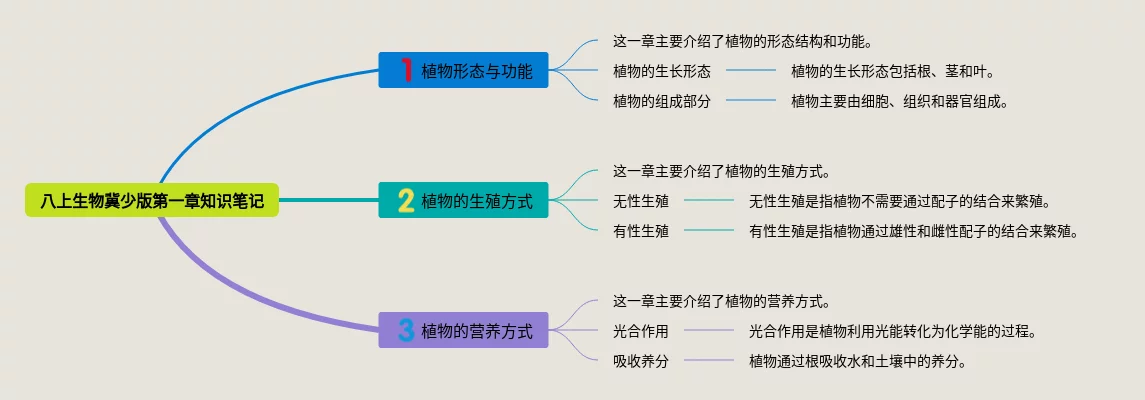 八上生物冀少版第一章知识笔记

1 植物形态与功能

这一章主要介绍了植物的形态结构和功能。

植物的生长形态

植物的生长形态包括根、茎和叶。

植物的组成部分

植物主要由细胞、组织和器官组成。

2 植物的生殖方式

这一章主要介绍了植物的生殖方式。

无性生殖

无性生殖是指植物不需要通过配子的结合来繁殖。

有性生殖

有性生殖是指植物通过雄性和雌性配子的结合来繁殖。

3 植物的营养方式

这一章主要介绍了植物的营养方式。

光合作用

光合作用是植物利用光能转化为化学能的过程。

吸收养分

植物通过根吸收水和土壤中的养分。